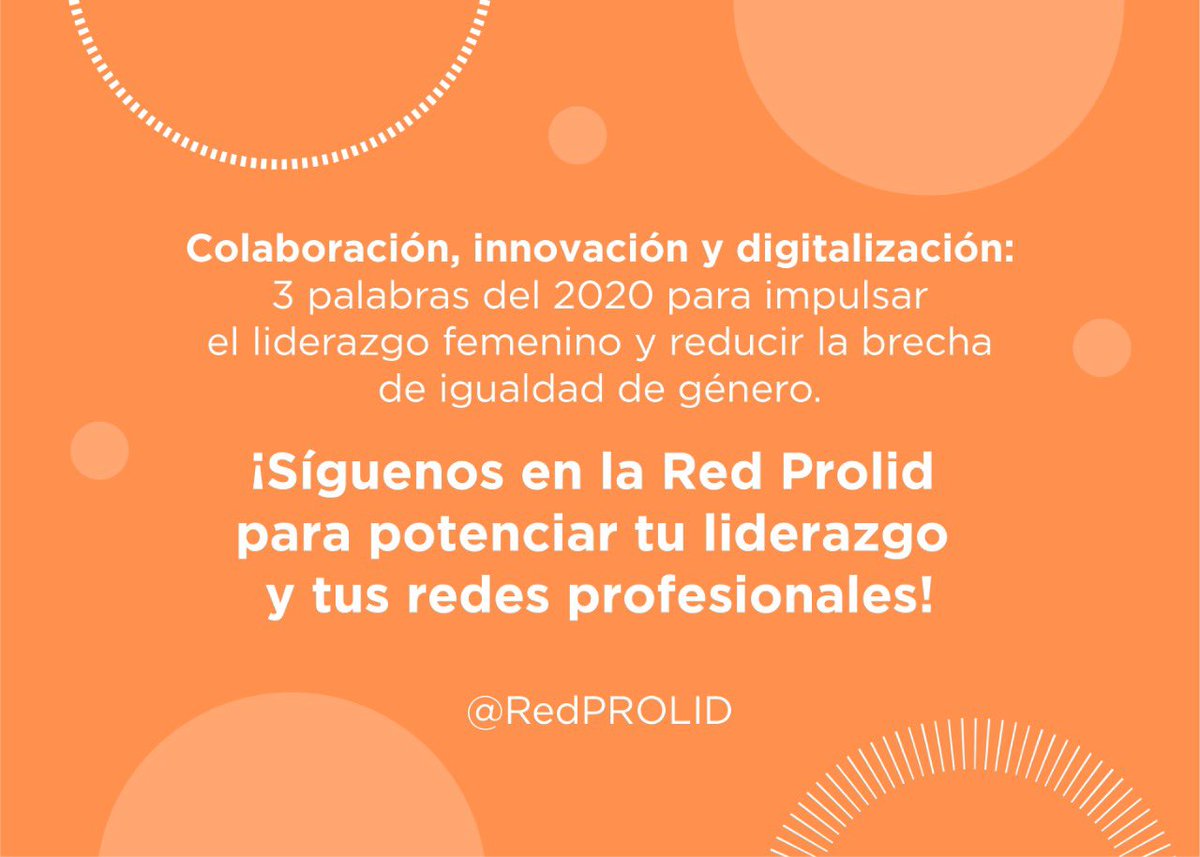 Colaboración, innovación y digitalización: 3 palabras del 2020 para impulsar el liderazgo femenino y reducir la brecha de igualdad de género.

¡Síguenos en la Red Prolid para potenciar tu liderazgo y tus redes profesionales!

@RedPROLID